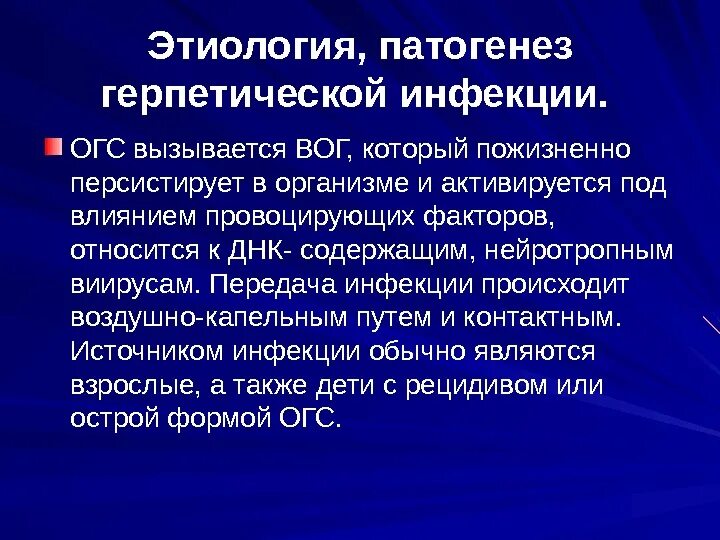 Этиология, патогенез герпетической инфекции.

ОГС вызывается ВОГ, который пожизненно персистирует в организме и активируется под влиянием провоцирующих факторов, относится к ДНК- содержащим, нейротропным виирусам. Передача инфекции происходит воздушно-капельным путем и контактным. Источником инфекции обычно являются взрослые, а также дети с рецидивом или острой формой ОГС.